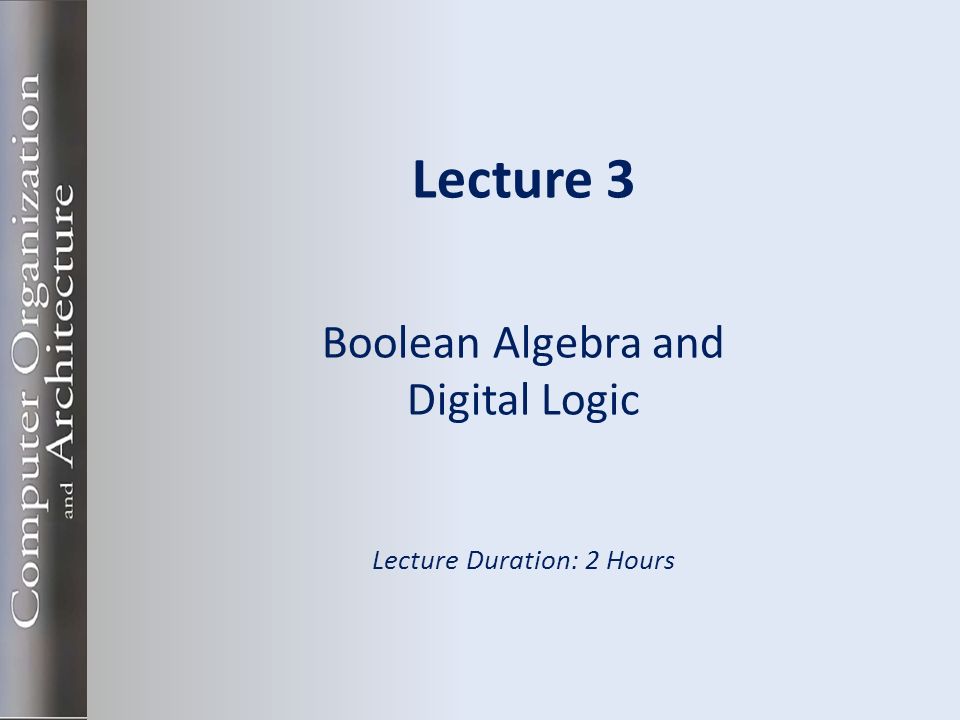 Computer Organization and Architecture

Lecture 3

Boolean Algebra and Digital Logic

Lecture Duration: 2 Hours